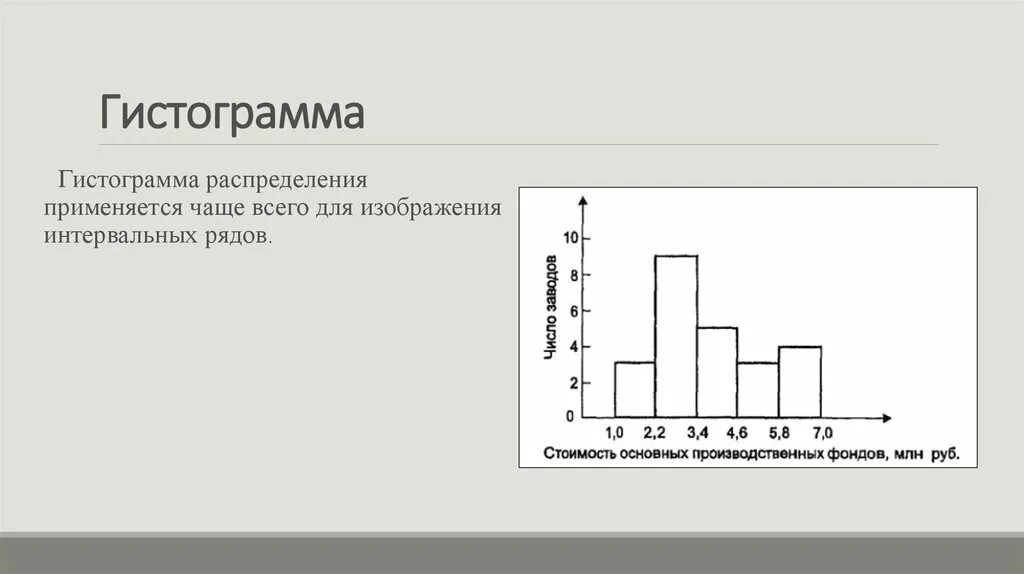 Гистограмма

Гистограмма распределения применяется чаще всего для изображения интервальных рядов.

Число заводов

10
8
6
4
2
0

1,0 2,2 3,4 4,6 5,8 7,0

Стоимость основных производственных фондов, млн руб.